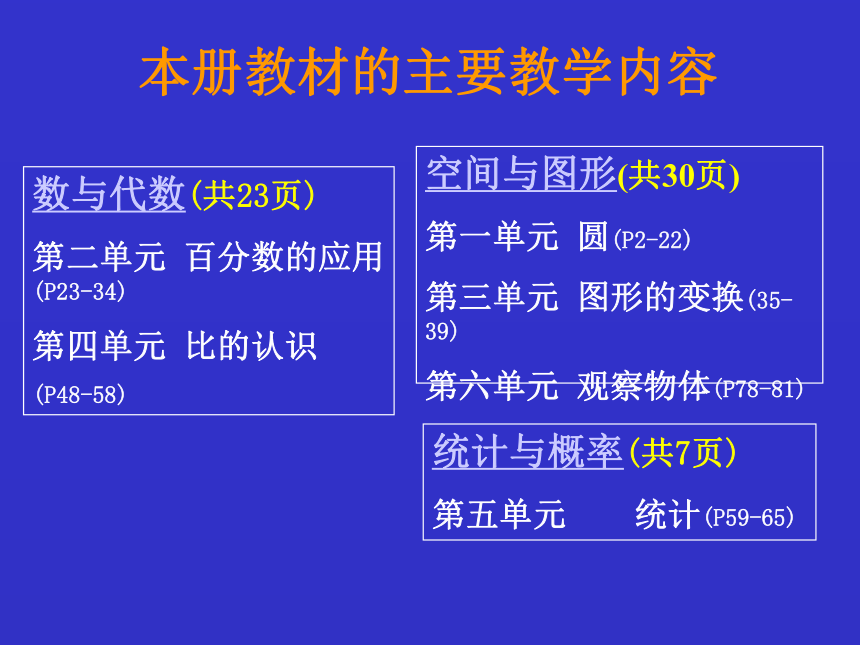 本册教材的主要教学内容

数与代数(共23页)

第二单元 百分数的应用(P23-34)

第四单元 比的认识

(P48-58)

空间与图形(共30页)

第一单元 圆(P2-22)

第三单元 图形的变换(35-39)

第六单元 观察物体(P78-81)

统计与概率(共7页)

第五单元 统计(P59-65)